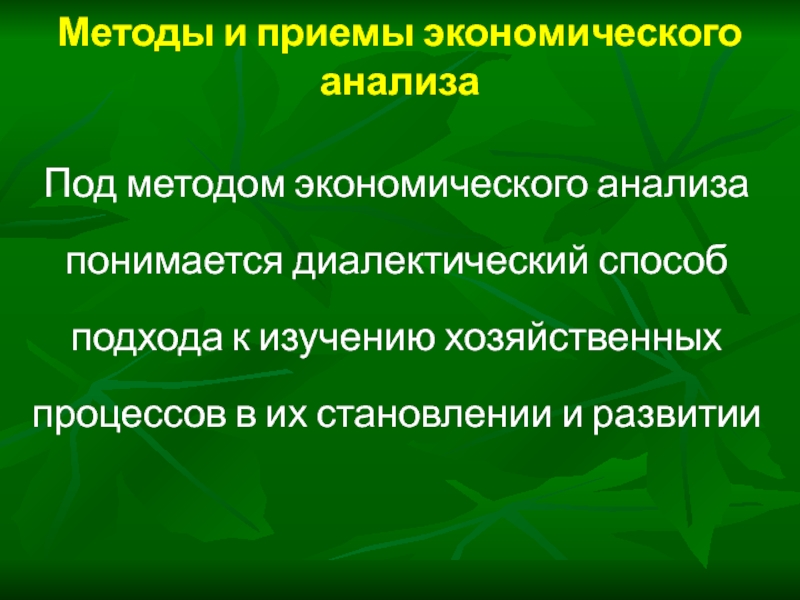 Методы и приемы экономического анализа

Под методом экономического анализа понимается диалектический способ подхода к изучению хозяйственных процессов в их становлении и развитии